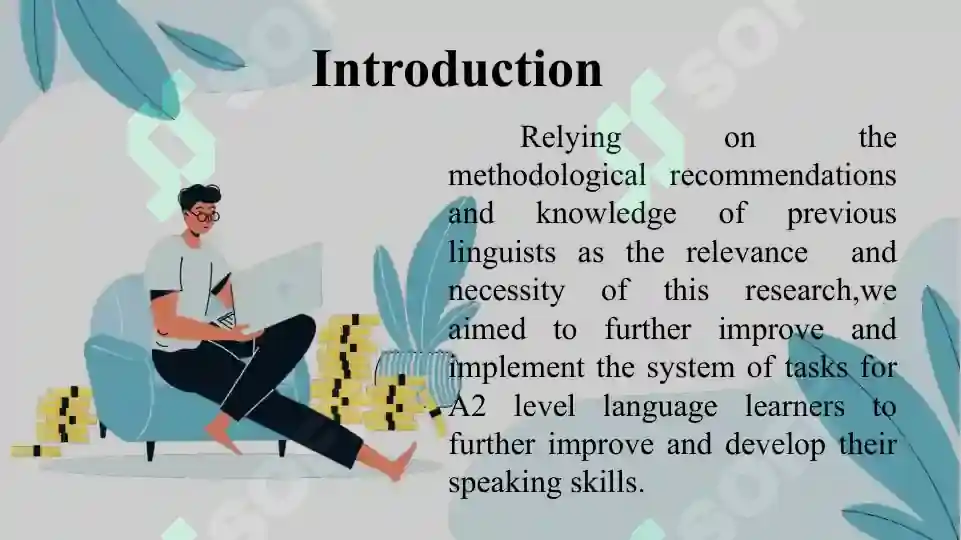 Introduction

Relying on the methodological recommendations and knowledge of previous linguists as the relevance and necessity of this research,we aimed to further improve and implement the system of tasks for A2 level language learners to further improve and develop their speaking skills.